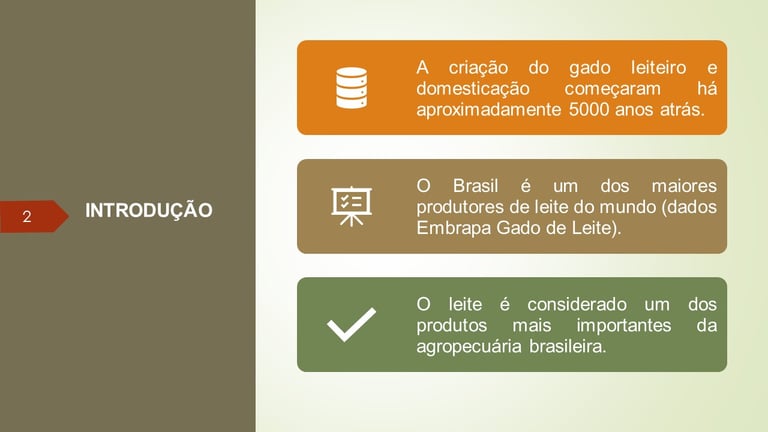 2

INTRODUÇÃO

A criação do gado leiteiro e domesticação começaram há aproximadamente 5000 anos atrás.

O Brasil é um dos maiores produtores de leite do mundo (dados Embrapa Gado de Leite).

O leite é considerado um dos produtos mais importantes da agropecuária brasileira.